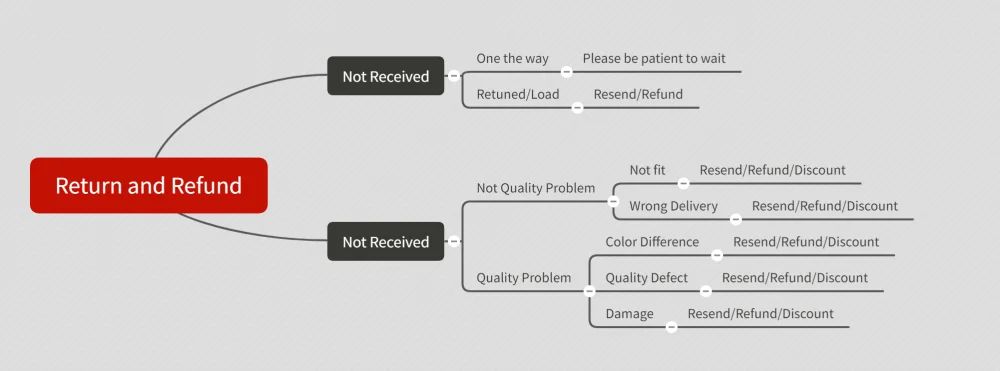 Return and Refund

Not Received

One the way
Please be patient to wait

Retuned/Load
Resend/Refund

Not Received

Not Quality Problem

Not fit
Resend/Refund/Discount

Wrong Delivery
Resend/Refund/Discount

Quality Problem

Color Difference
Resend/Refund/Discount

Quality Defect
Resend/Refund/Discount

Damage
Resend/Refund/Discount